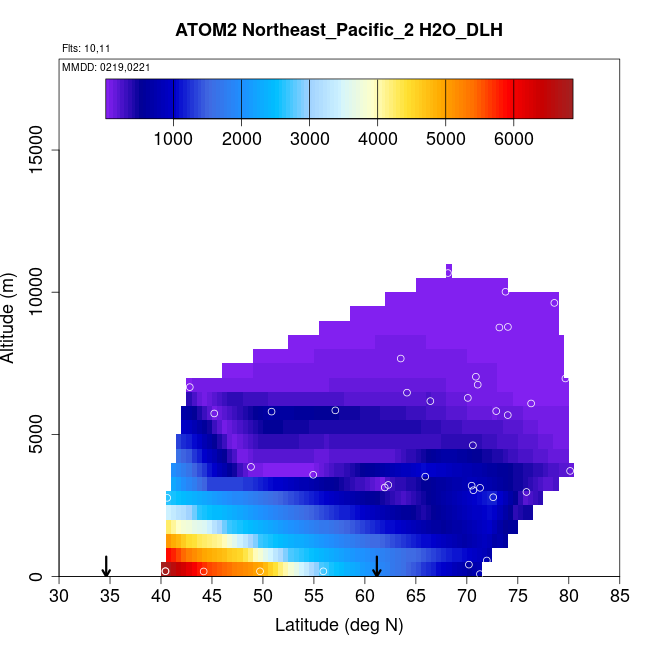 ATOM2 Northeast_Pacific_2 H2O_DLH

Flts: 10,11

MMDD: 0219,0221

1000 2000 3000 4000 5000 6000

Altitude (m)

0
5000
10000
15000

30 35 40 45 50 55 60 65 70 75 80 85

Latitude (deg N)